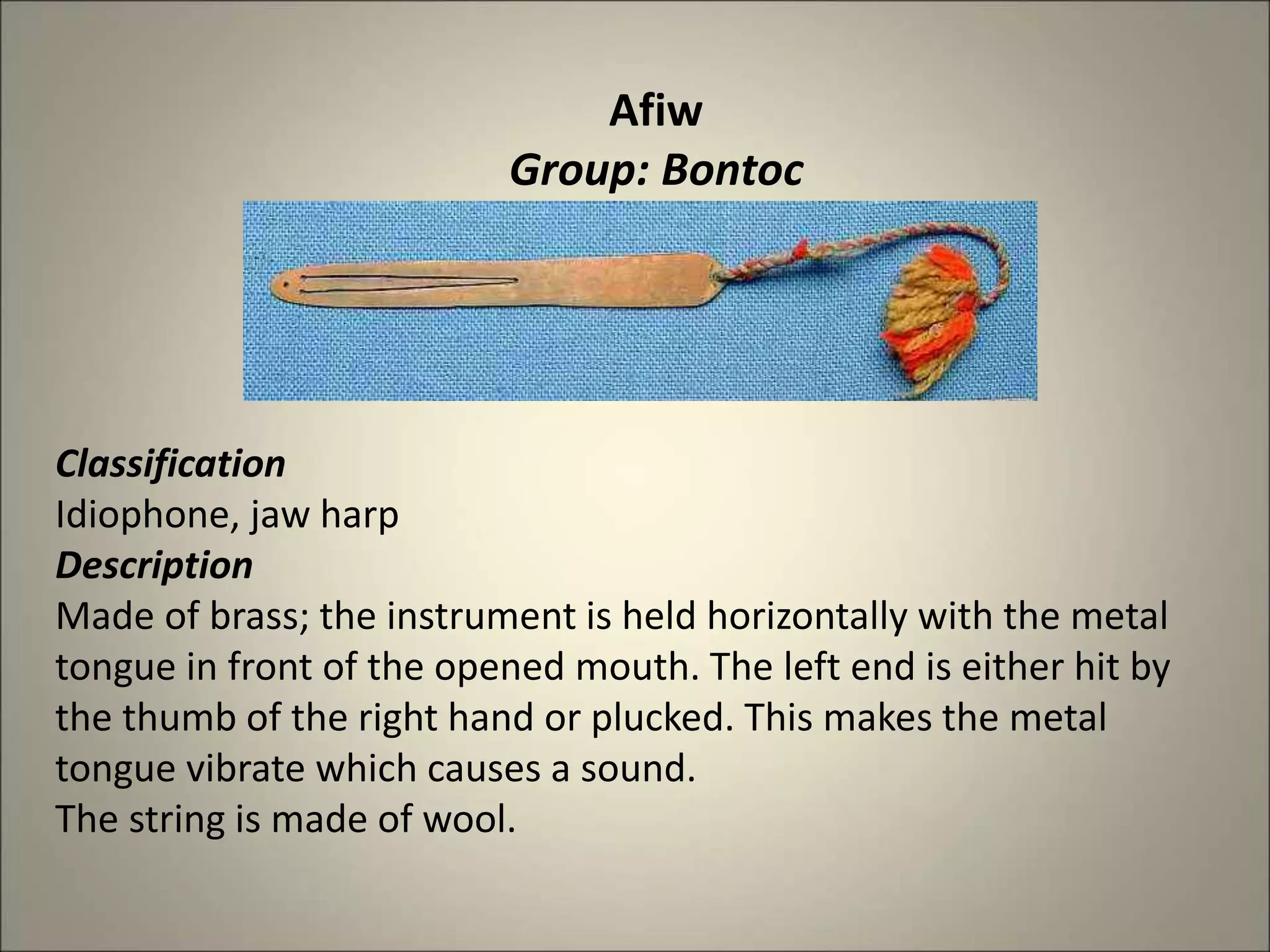 Afiw
Group: Bontoc

Classification
Idiophone, jaw harp
Description
Made of brass; the instrument is held horizontally with the metal tongue in front of the opened mouth. The left end is either hit by the thumb of the right hand or plucked. This makes the metal tongue vibrate which causes a sound.
The string is made of wool.